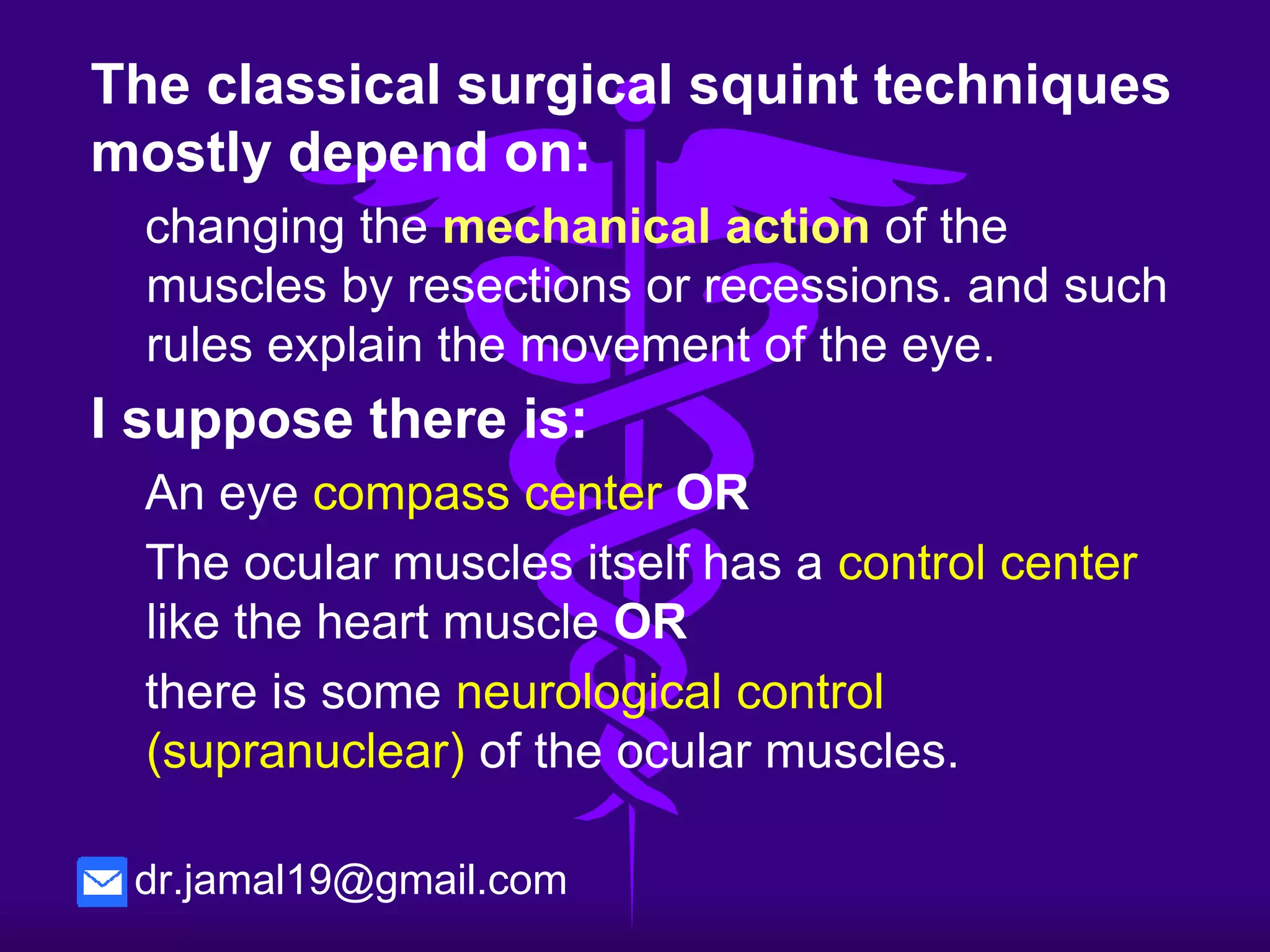 The classical surgical squint techniques mostly depend on:

changing the mechanical action of the muscles by resections or recessions. and such rules explain the movement of the eye.

I suppose there is:

An eye compass center OR

The ocular muscles itself has a control center like the heart muscle OR

there is some neurological control (supranuclear) of the ocular muscles.

dr.jamal19@gmail.com